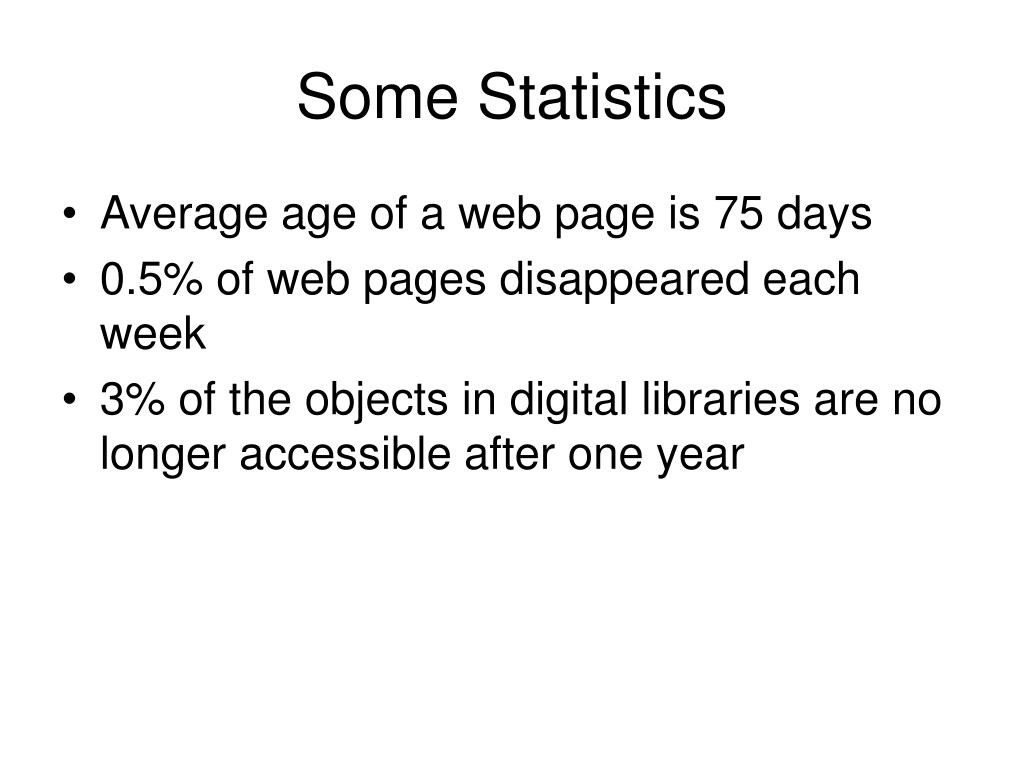 Some Statistics

• Average age of a web page is 75 days
• 0.5% of web pages disappeared each week
• 3% of the objects in digital libraries are no longer accessible after one year